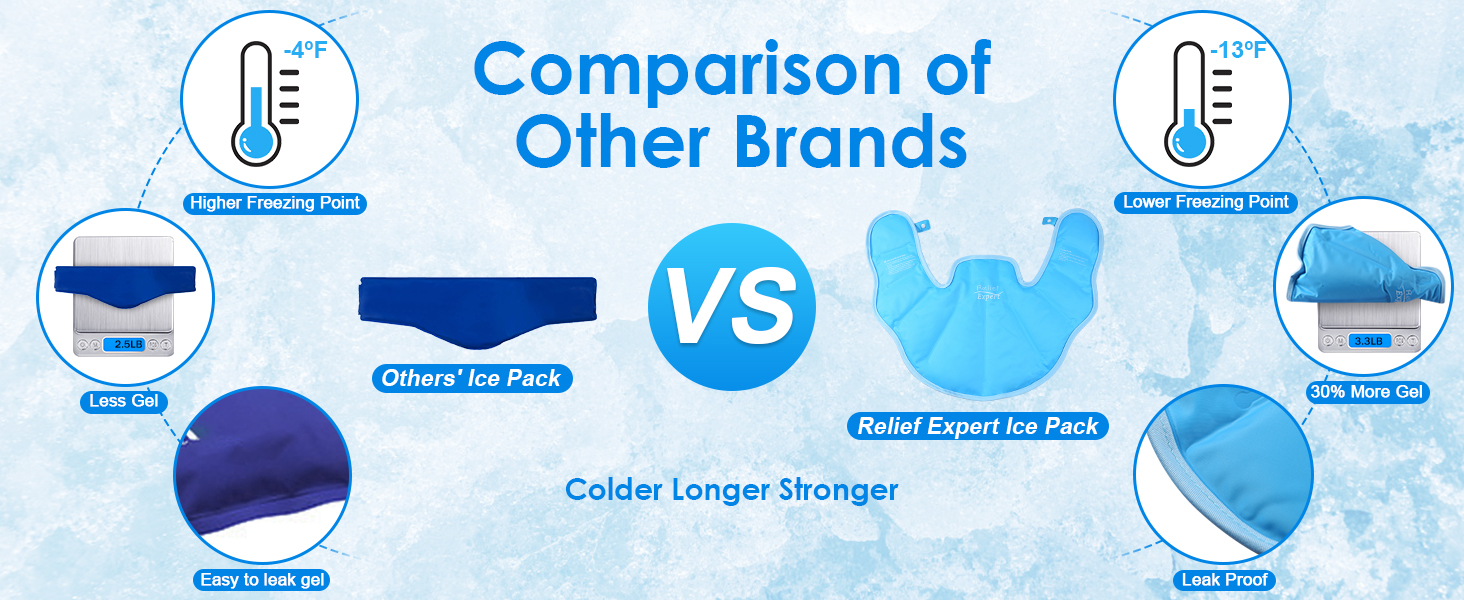 Comparison of Other Brands

-4ºF

Higher Freezing Point

2.5LB

Less Gel

Easy to leak gel

Others' Ice Pack

VS

Relief Expert

Relief Expert Ice Pack

Colder Longer Stronger

-13ºF

Lower Freezing Point

3.3LB

30% More Gel

Leak Proof